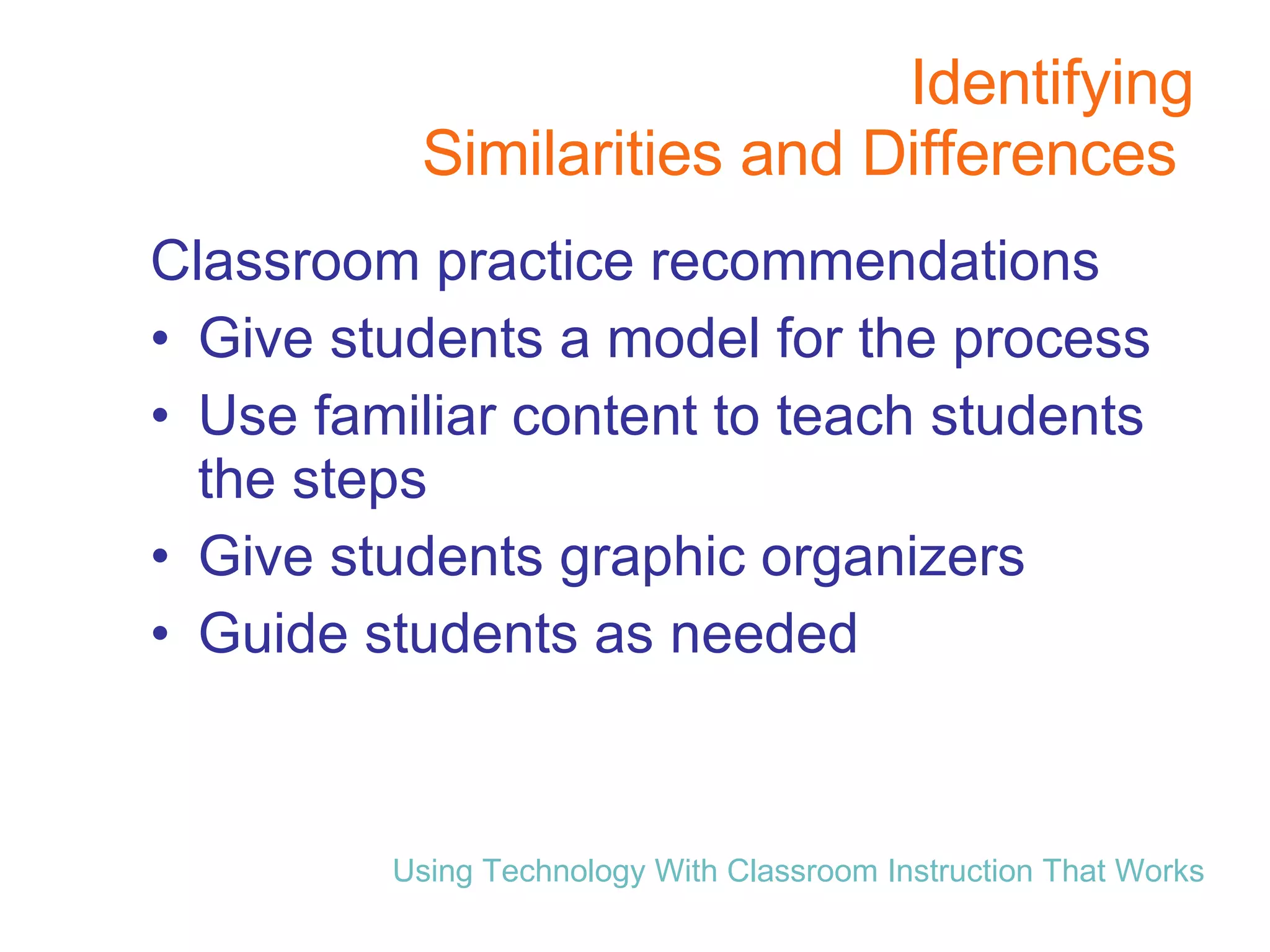 Identifying
Similarities and Differences

Classroom practice recommendations
• Give students a model for the process
• Use familiar content to teach students the steps
• Give students graphic organizers
• Guide students as needed

Using Technology With Classroom Instruction That Works